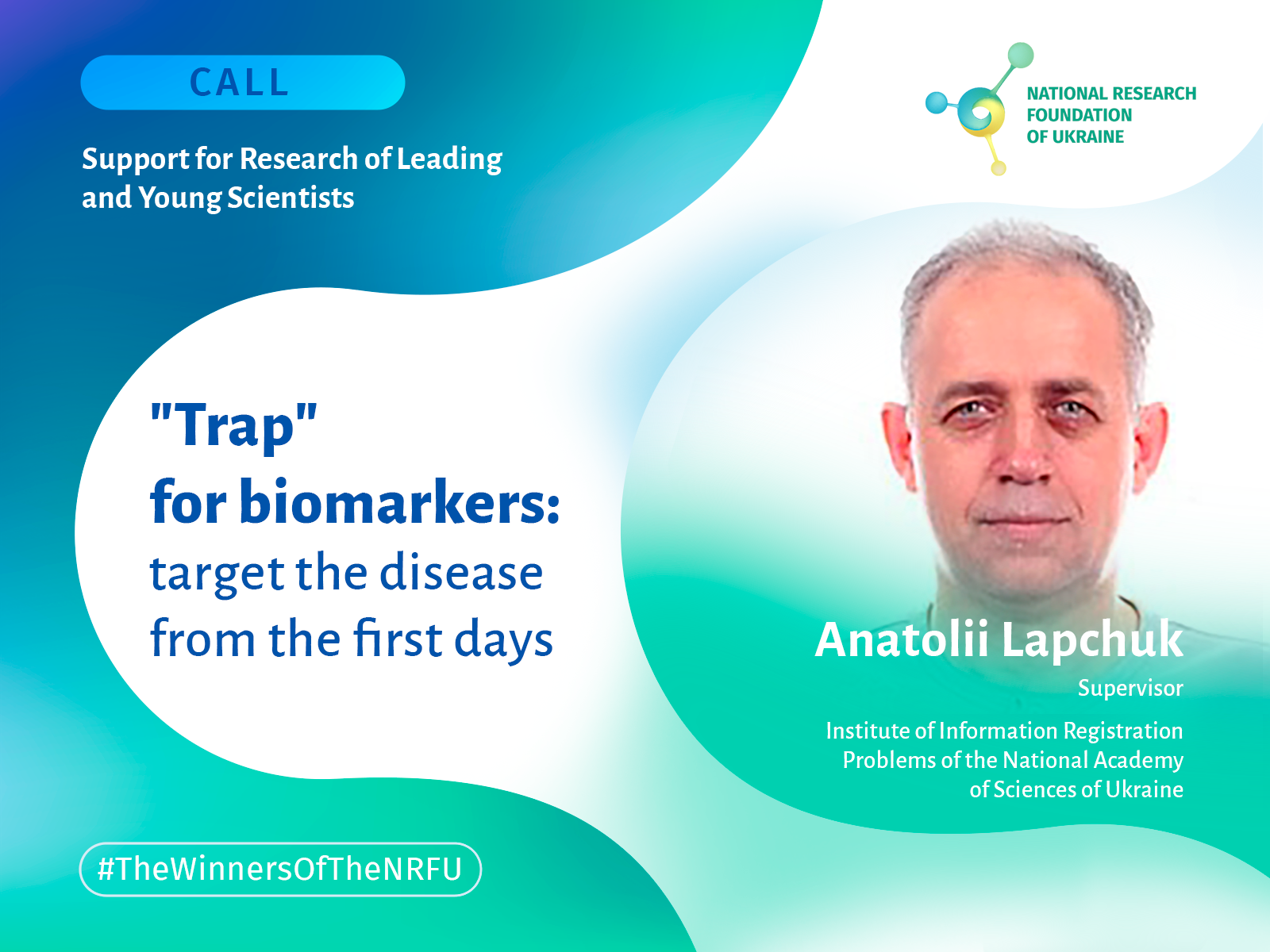 CALL

Support for Research of Leading and Young Scientists

NATIONAL RESEARCH FOUNDATION OF UKRAINE

"Trap" for biomarkers: target the disease from the first days

Anatolii Lapchuk
Supervisor

Institute of Information Registration Problems of the National Academy of Sciences of Ukraine

#TheWinnersOfTheNRFU